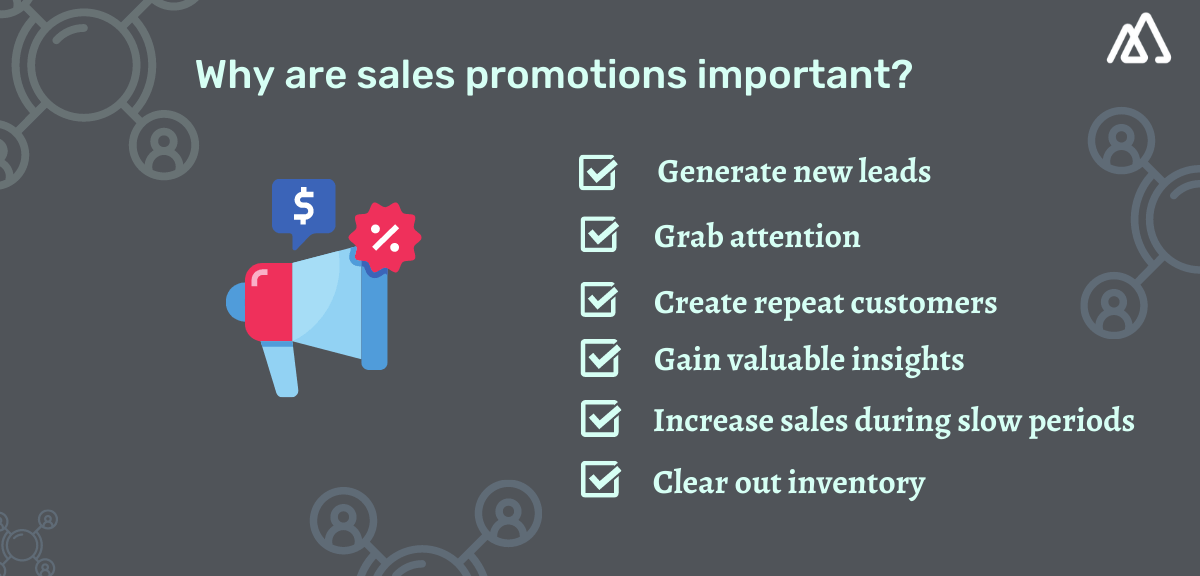 Why are sales promotions important?

$

%

Generate new leads

Grab attention

Create repeat customers

Gain valuable insights

Increase sales during slow periods

Clear out inventory